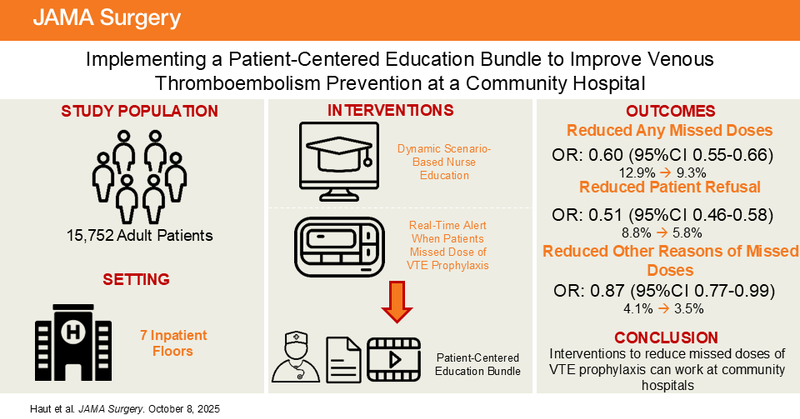 JAMA Surgery

Implementing a Patient-Centered Education Bundle to Improve Venous Thromboembolism Prevention at a Community Hospital

STUDY POPULATION

15,752 Adult Patients

SETTING

H

7 Inpatient Floors

INTERVENTIONS

Dynamic Scenario-Based Nurse Education

Real-Time Alert When Patients Missed Dose of VTE Prophylaxis

Patient-Centered Education Bundle

OUTCOMES

Reduced Any Missed Doses

OR: 0.60 (95%CI 0.55-0.66)

12.9% → 9.3%

Reduced Patient Refusal

OR: 0.51 (95%CI 0.46-0.58)

8.8% → 5.8%

Reduced Other Reasons of Missed Doses

OR: 0.87 (95%CI 0.77-0.99)

4.1% → 3.5%

CONCLUSION

Interventions to reduce missed doses of VTE prophylaxis can work at community hospitals

Haut et al. JAMA Surgery. October 8, 2025